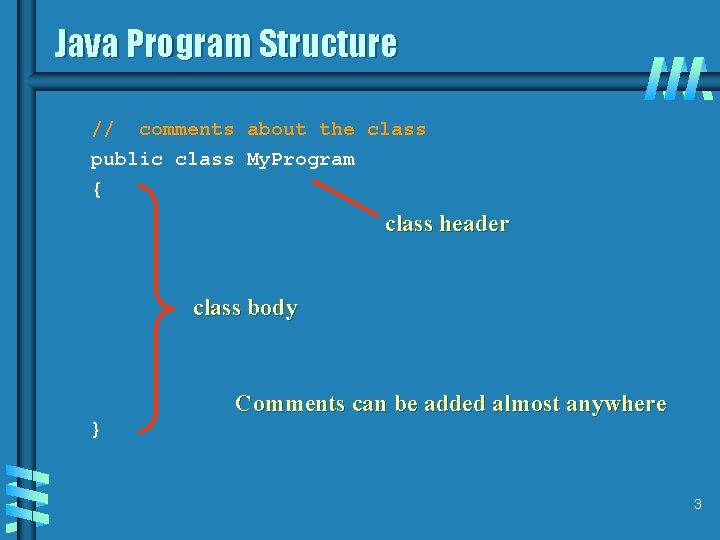 Java Program Structure

// comments about the class
public class MyProgram
{

class header

class body

Comments can be added almost anywhere

}

3